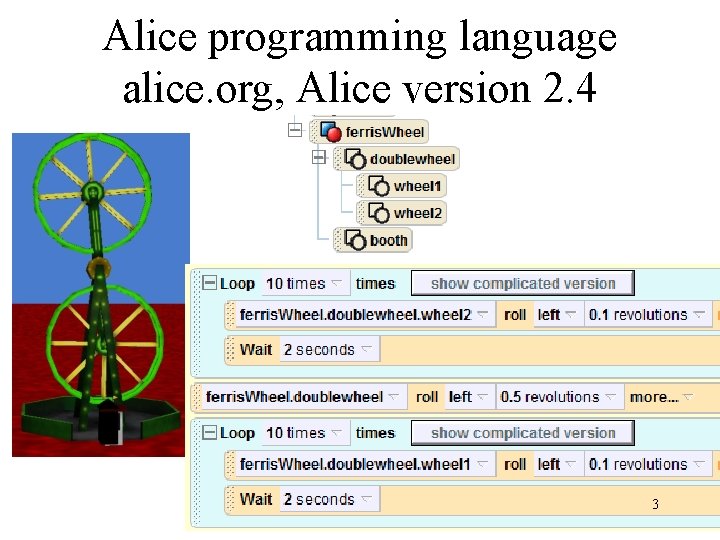 Alice programming language
alice.org, Alice version 2.4

ferrisWheel
doublewheel
wheel1
wheel2
booth

Loop 10 times times show complicated version
ferrisWheel.doublewheel.wheel2 roll left 0.1 revolutions
Wait 2 seconds

ferrisWheel.doublewheel roll left 0.5 revolutions more...

Loop 10 times times show complicated version
ferrisWheel.doublewheel.wheel1 roll left 0.1 revolutions
Wait 2 seconds

3